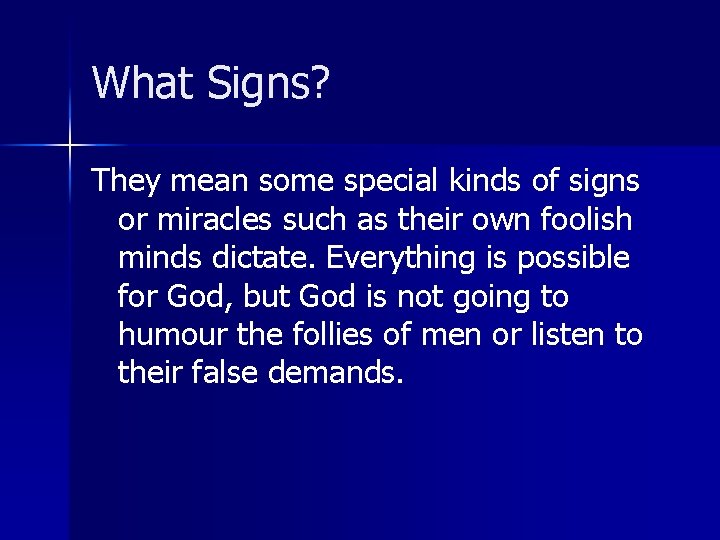 What Signs?

They mean some special kinds of signs or miracles such as their own foolish minds dictate. Everything is possible for God, but God is not going to humour the follies of men or listen to their false demands.